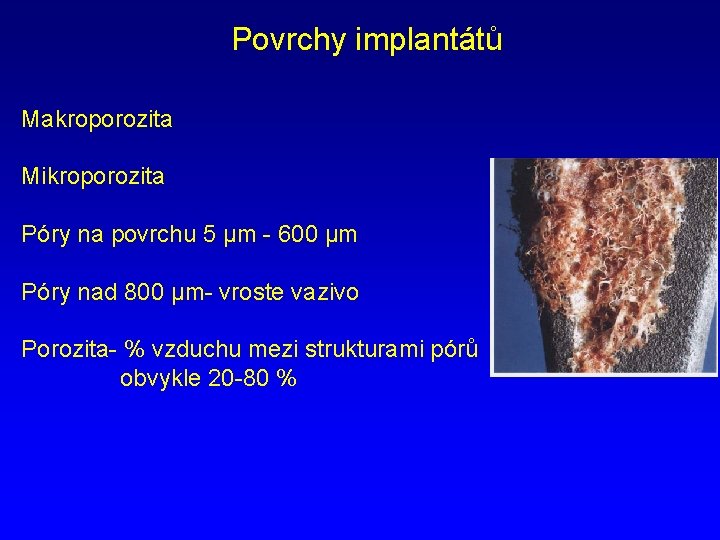 Povrchy implantátů

Makroporozita

Mikroporozita

Póry na povrchu 5 μm - 600 μm

Póry nad 800 μm- vroste vazivo

Porozita- % vzduchu mezi strukturami pórů
obvykle 20-80 %